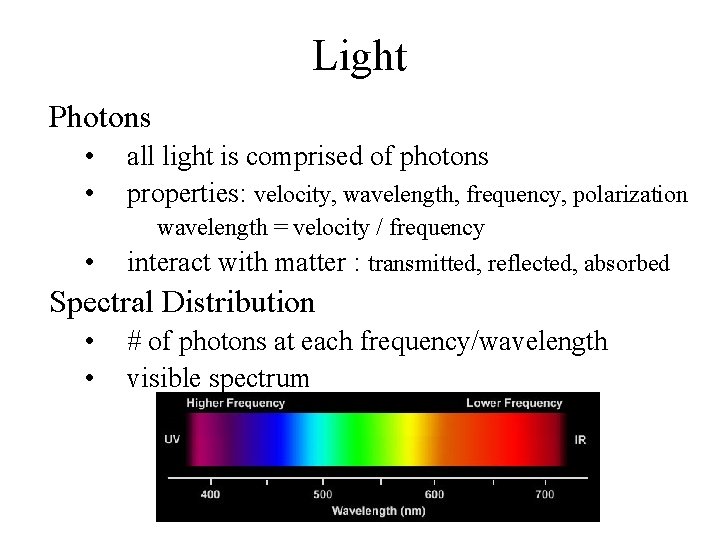 Light

Photons

• all light is comprised of photons
• properties: velocity, wavelength, frequency, polarization
wavelength = velocity / frequency
• interact with matter : transmitted, reflected, absorbed

Spectral Distribution

• # of photons at each frequency/wavelength
• visible spectrum

Higher Frequency
Lower Frequency
UV
IR
400
500
600
700
Wavelength (nm)